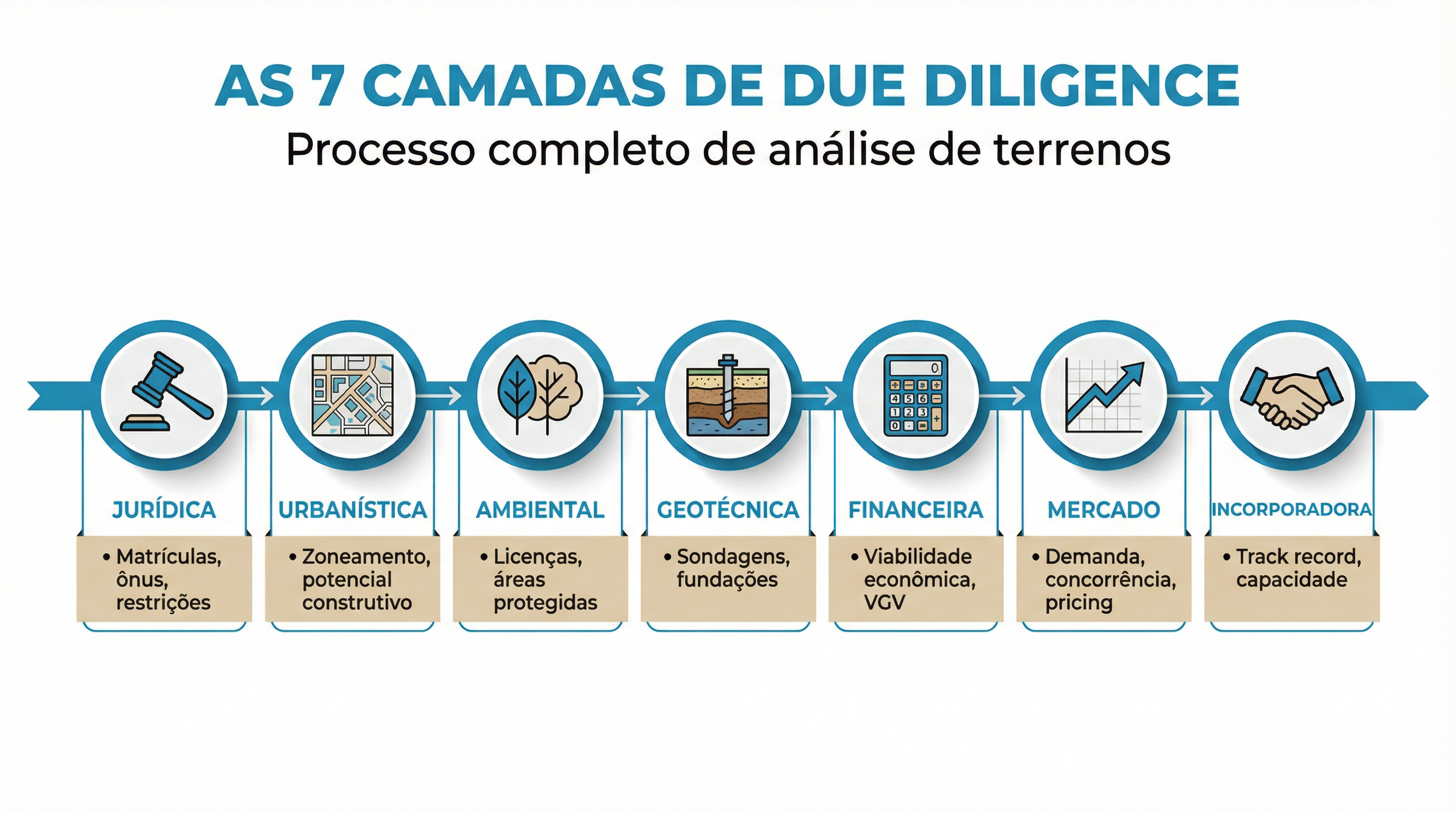 AS 7 CAMADAS DE DUE DILIGENCE
Processo completo de análise de terrenos

JURÍDICA
• Matrículas, ônus, restrições

URBANÍSTICA
• Zoneamento, potencial construtivo

AMBIENTAL
• Licenças, áreas protegidas

GEOTÉCNICA
• Sondagens, fundações

FINANCEIRA
• Viabilidade econômica, VGV

MERCADO
• Demanda, concorrência, pricing

INCORPORADORA
• Track record, capacidade